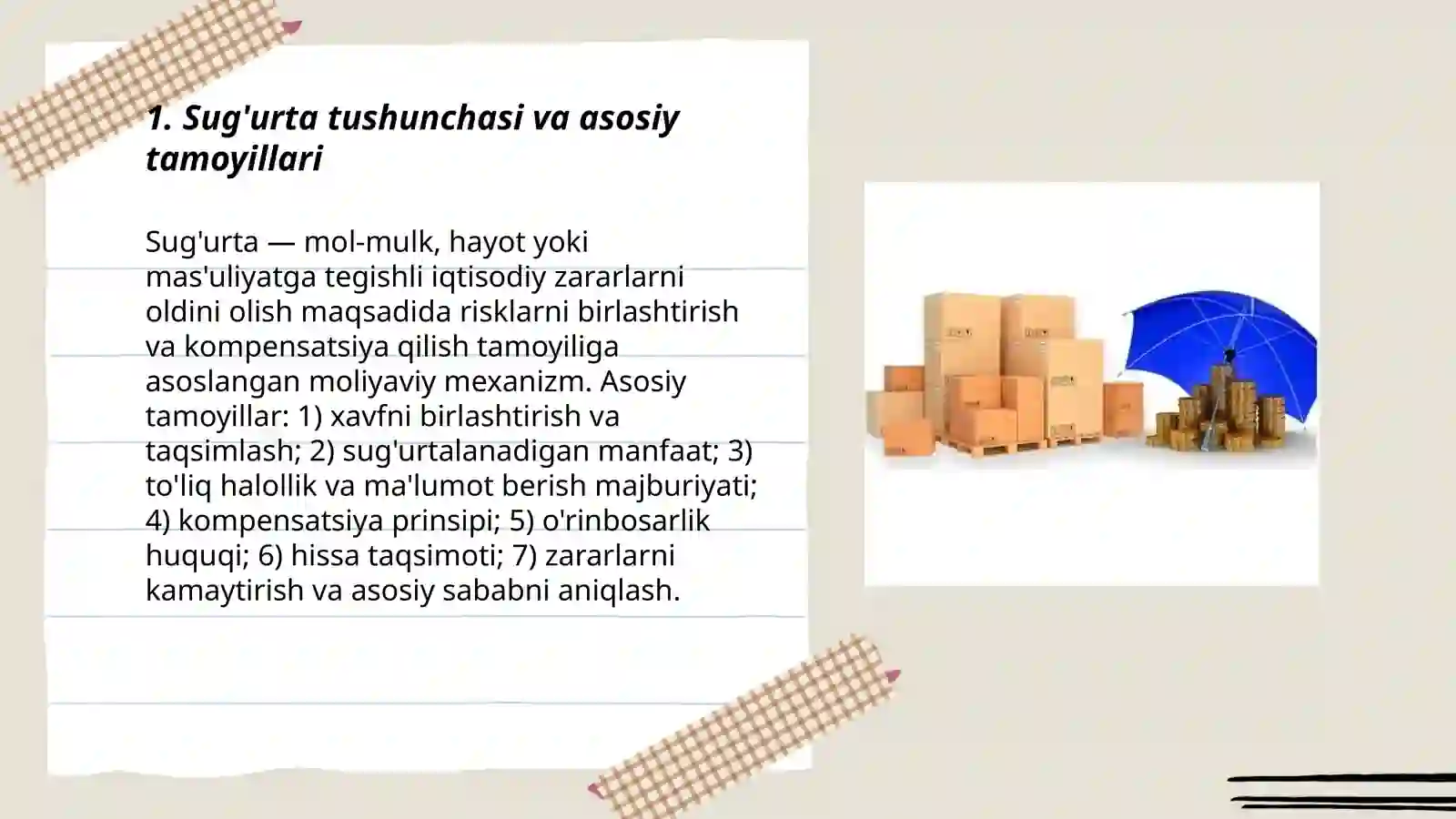 1. Sug'urta tushunchasi va asosiy tamoyillari

Sug'urta — mol-mulk, hayot yoki mas'uliyatga tegishli iqtisodiy zararlarni oldini olish maqsadida risklarni birlashtirish va kompensatsiya qilish tamoyiliga asoslangan moliyaviy mexanizm. Asosiy tamoyillar: 1) xavfni birlashtirish va taqsimlash; 2) sug'urtalanadigan manfaat; 3) to'liq halollik va ma'lumot berish majburiyati; 4) kompensatsiya prinsipi; 5) o'rinbosarlik huquqi; 6) hissa taqsimoti; 7) zararlarni kamaytirish va asosiy sababni aniqlash.